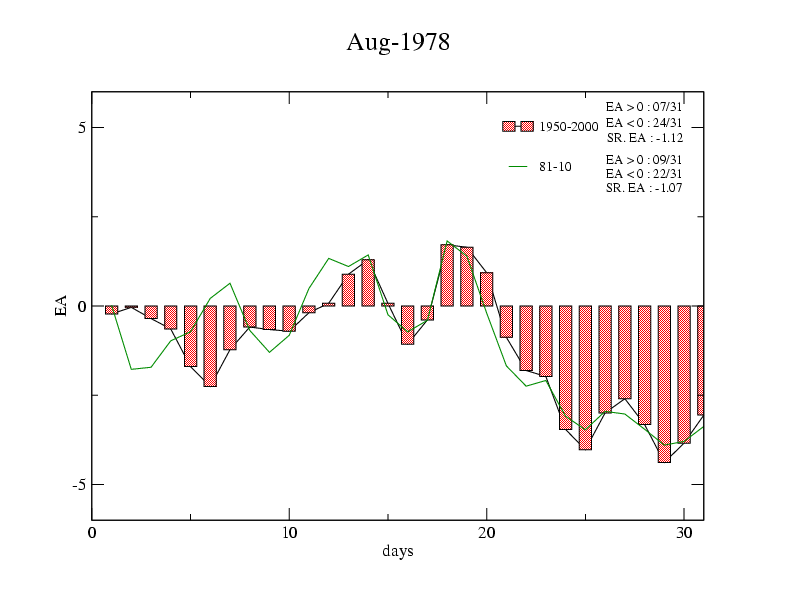 Aug-1978

1950-2000
EA > 0 : 07/31
EA < 0 : 24/31
SR. EA : -1.12

81-10
EA > 0 : 09/31
EA < 0 : 22/31
SR. EA : -1.07

5
0
-5
EA

0
10
20
30
days